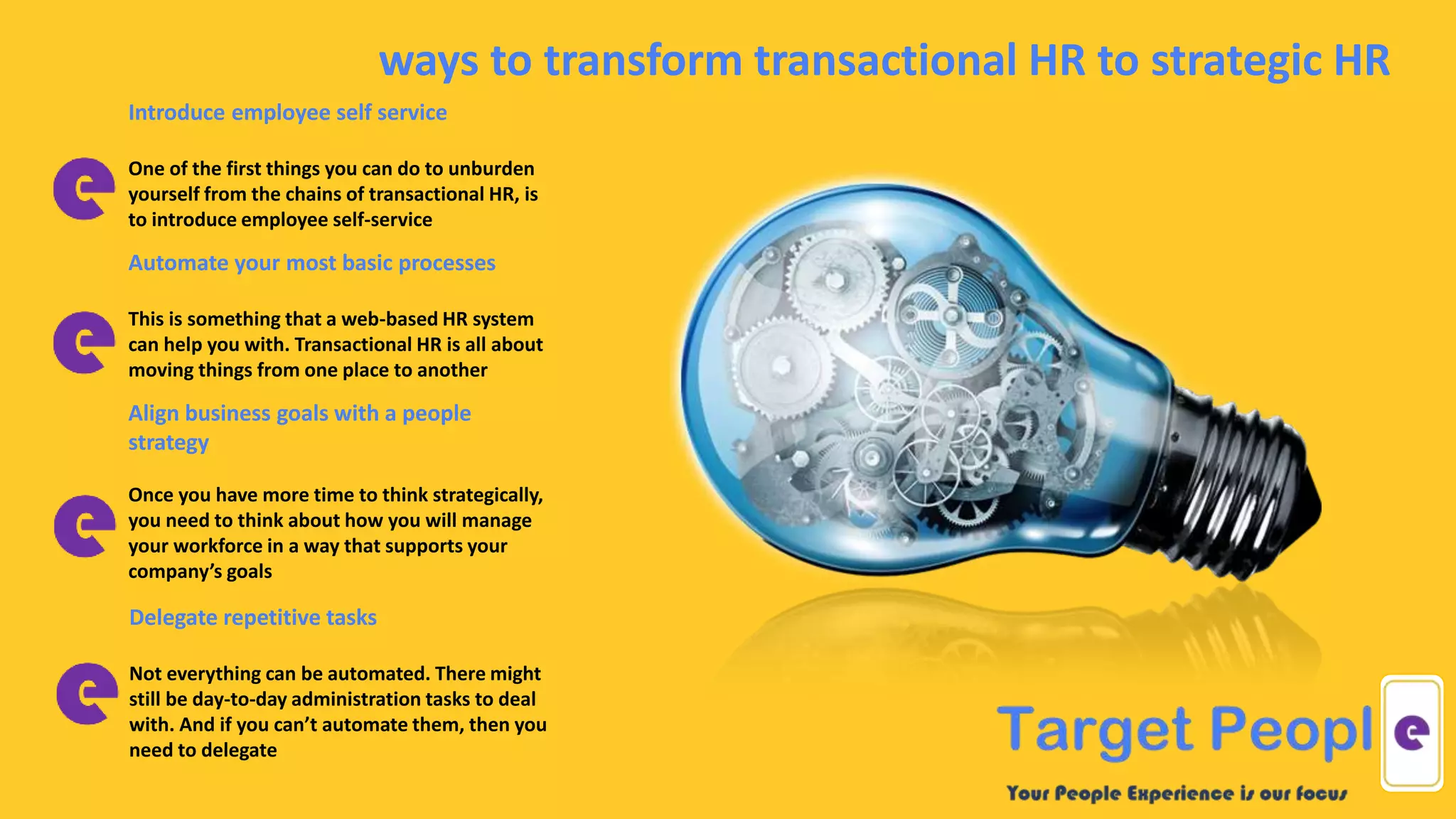 ways to transform transactional HR to strategic HR

Introduce employee self service

One of the first things you can do to unburden yourself from the chains of transactional HR, is to introduce employee self-service

Automate your most basic processes

This is something that a web-based HR system can help you with. Transactional HR is all about moving things from one place to another

Align business goals with a people strategy

Once you have more time to think strategically, you need to think about how you will manage your workforce in a way that supports your company's goals

Delegate repetitive tasks

Not everything can be automated. There might still be day-to-day administration tasks to deal with. And if you can't automate them, then you need to delegate

Target People

Your People Experience is our focus